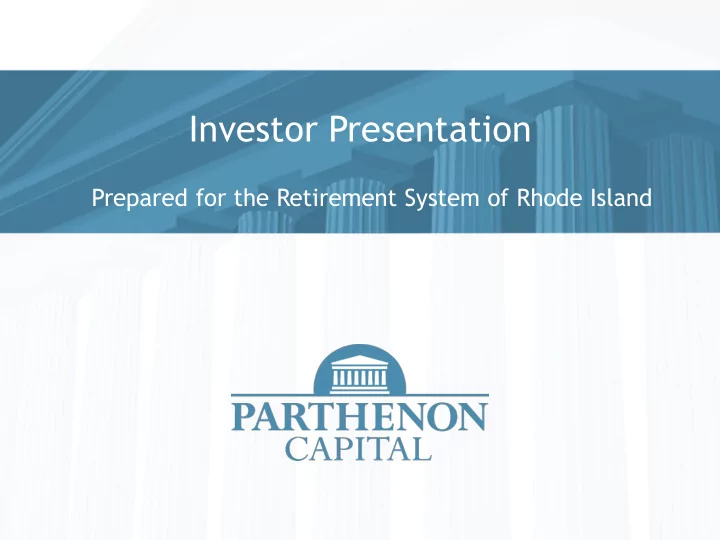 Investor Presentation

Prepared for the Retirement System of Rhode Island

PARTHENON
CAPITAL